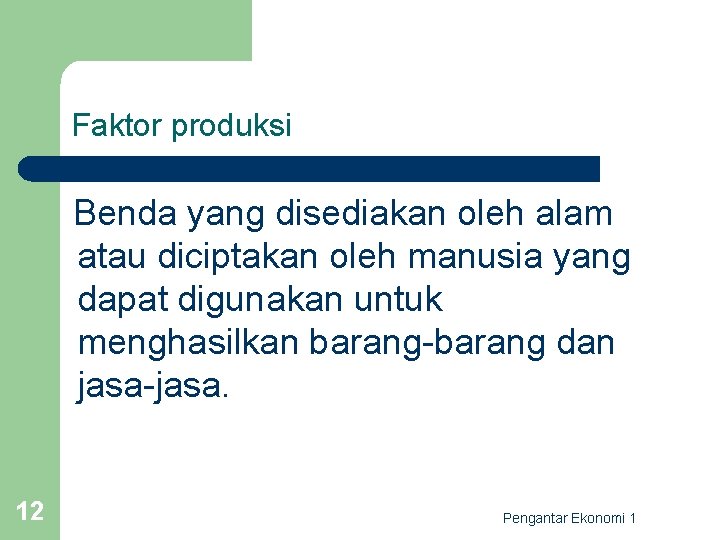 Faktor produksi

Benda yang disediakan oleh alam atau diciptakan oleh manusia yang dapat digunakan untuk menghasilkan barang-barang dan jasa-jasa.

12

Pengantar Ekonomi 1